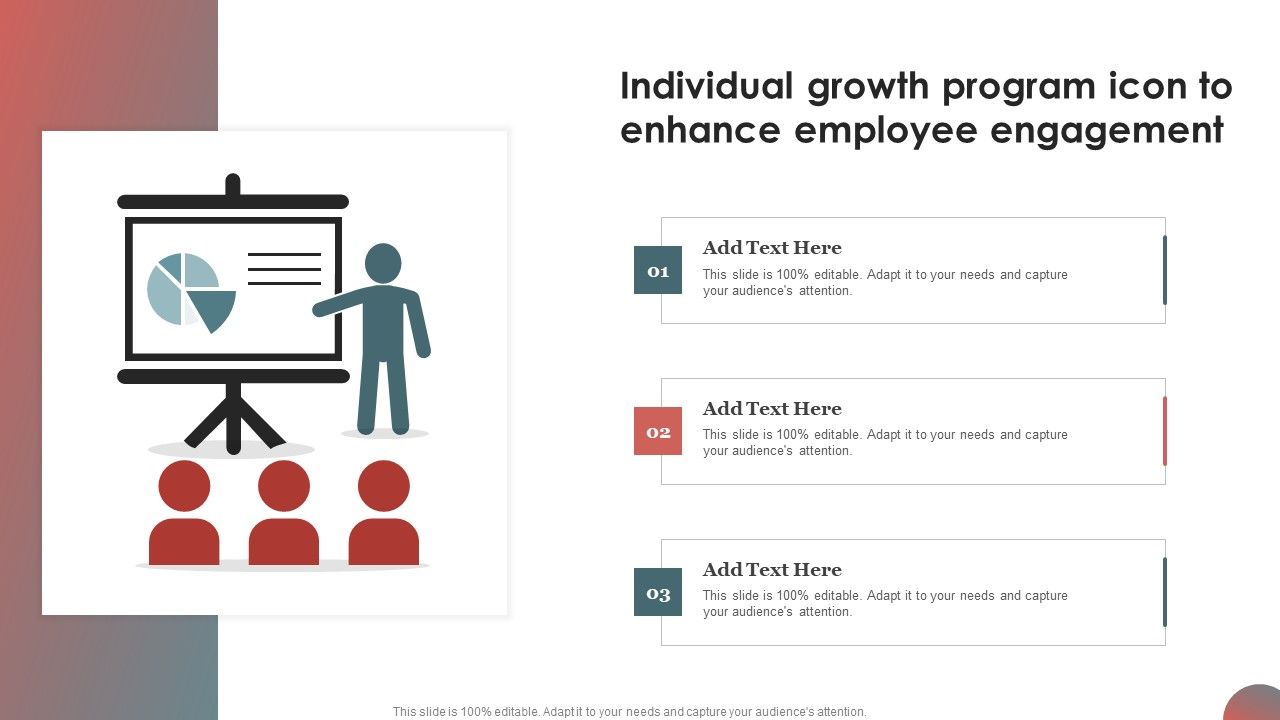 Individual growth program icon to enhance employee engagement

01

Add Text Here

This slide is 100% editable. Adapt it to your needs and capture your audience's attention.

02

Add Text Here

This slide is 100% editable. Adapt it to your needs and capture your audience's attention.

03

Add Text Here

This slide is 100% editable. Adapt it to your needs and capture your audience's attention.

This slide is 100% editable. Adapt it to your needs and capture your audience's attention.